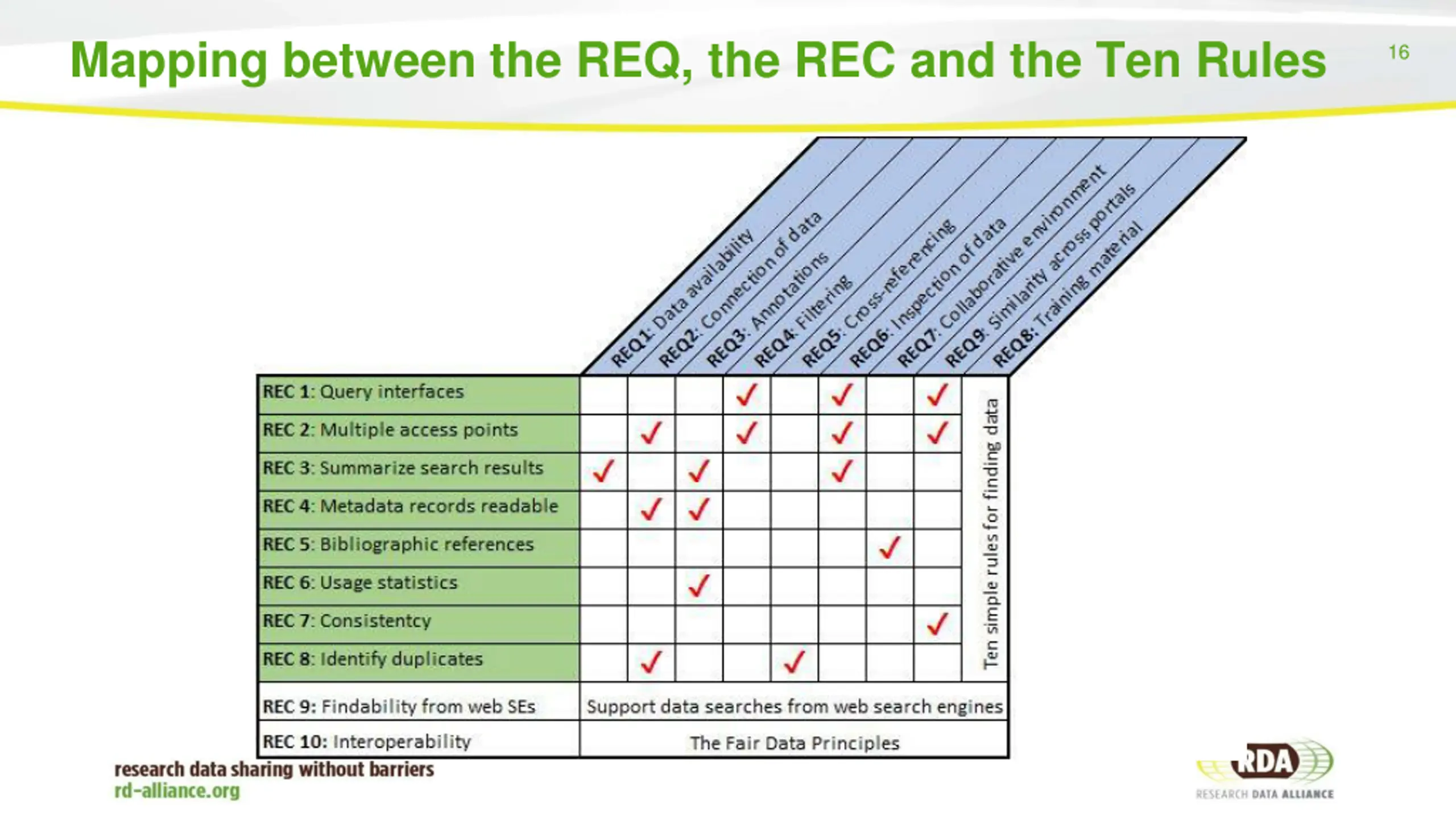 Mapping between the REQ, the REC and the Ten Rules

16

| | REQ1: Data availability | REQ2: Connection of data | REQ3: Annotations | REQ4: Filtering | REQ5: Cross-referencing | REQ6: Inspection of data | REQ7: Collaborative environment | REQ9: Similarity across portals | REQ8: Training material |
|---|---|---|---|---|---|---|---|---|---|
| REC 1: Query interfaces | | | | ✓ | | ✓ | | ✓ | Ten simple rules for finding data |
| REC 2: Multiple access points | | ✓ | | ✓ | | ✓ | | ✓ | |
| REC 3: Summarize search results | ✓ | | ✓ | | | ✓ | | | |
| REC 4: Metadata records readable | | ✓ | ✓ | | | | | | |
| REC 5: Bibliographic references | | | | | | | ✓ | | |
| REC 6: Usage statistics | | | ✓ | | | | | | |
| REC 7: Consistentcy | | | | | | | | ✓ | |
| REC 8: Identify duplicates | | ✓ | | | ✓ | | | | |
| REC 9: Findability from web SEs | Support data searches from web search engines | | | | | | | | |
| REC 10: Interoperability | The Fair Data Principles | | | | | | | | |

research data sharing without barriers
rd-alliance.org

RDA
RESEARCH DATA ALLIANCE